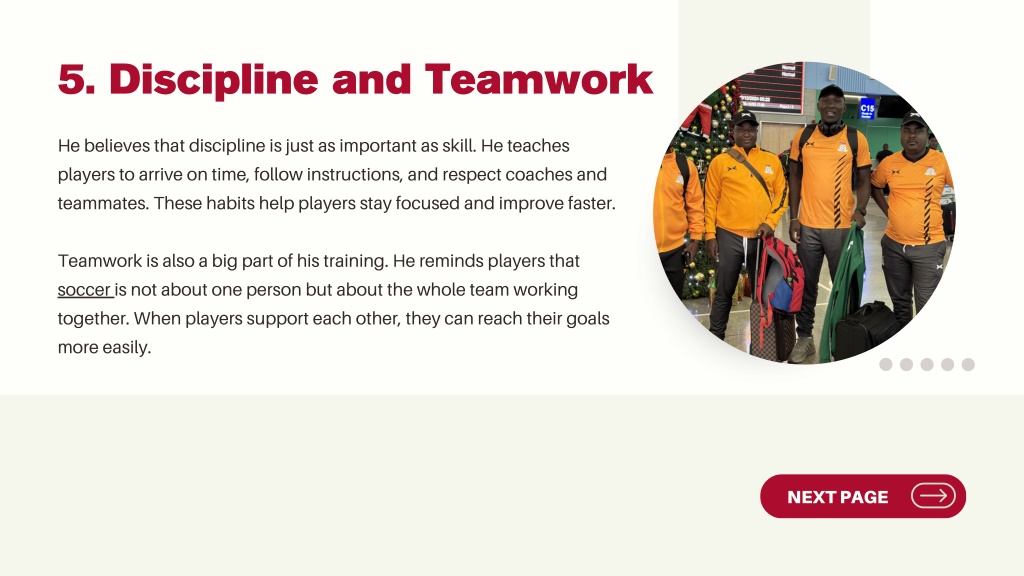 5. Discipline and Teamwork

He believes that discipline is just as important as skill. He teaches players to arrive on time, follow instructions, and respect coaches and teammates. These habits help players stay focused and improve faster.

Teamwork is also a big part of his training. He reminds players that soccer is not about one person but about the whole team working together. When players support each other, they can reach their goals more easily.

C15

NEXT PAGE